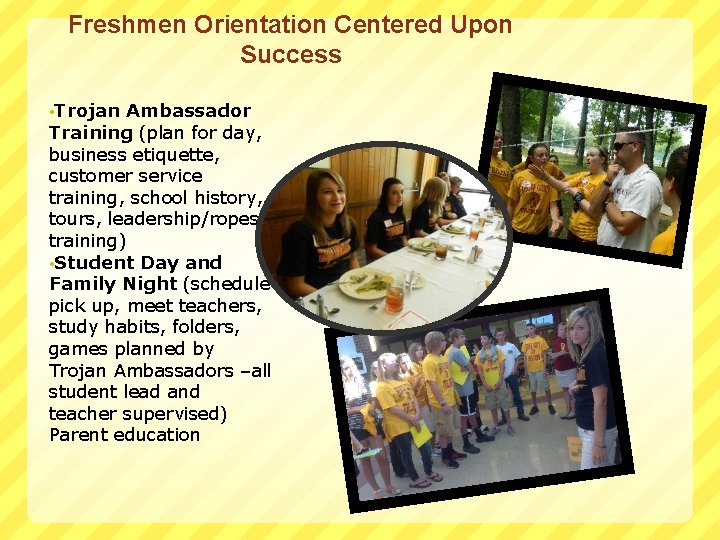 Freshmen Orientation Centered Upon Success

•Trojan Ambassador Training (plan for day, business etiquette, customer service training, school history, tours, leadership/ropes training)
•Student Day and Family Night (schedule pick up, meet teachers, study habits, folders, games planned by Trojan Ambassadors –all student lead and teacher supervised) Parent education